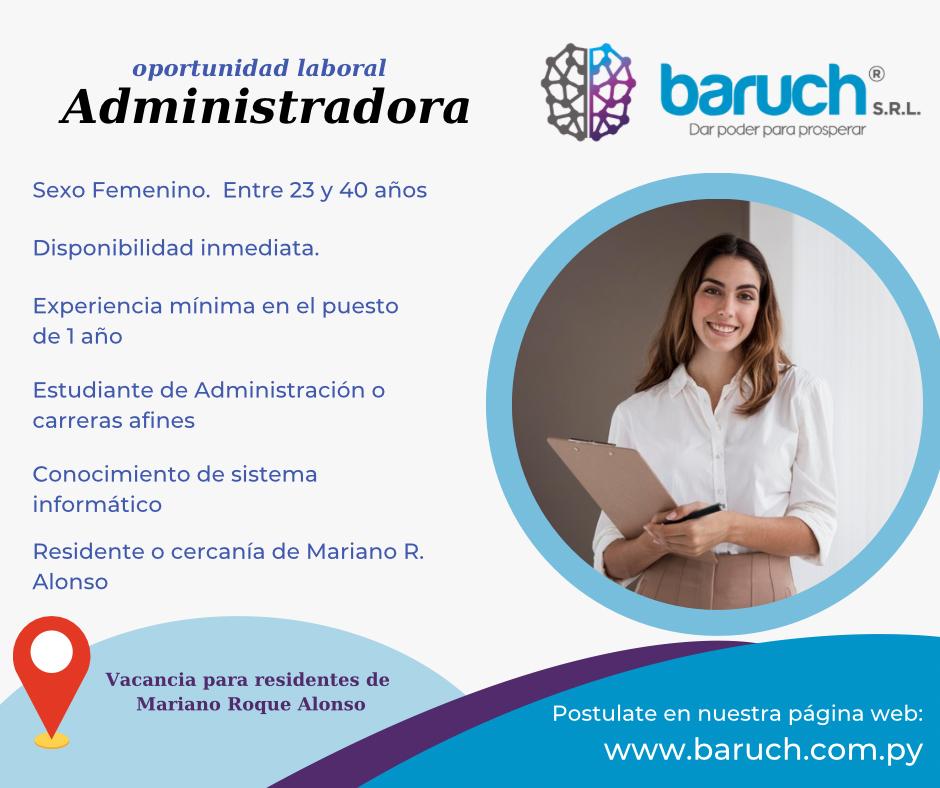 oportunidad laboral
Administradora

baruch® S.R.L.
Dar poder para prosperar

Sexo Femenino. Entre 23 y 40 años

Disponibilidad inmediata.

Experiencia mínima en el puesto de 1 año

Estudiante de Administración o carreras afines

Conocimiento de sistema informático

Residente o cercanía de Mariano R. Alonso

Vacancia para residentes de Mariano Roque Alonso

Postulate en nuestra página web:
www.baruch.com.py